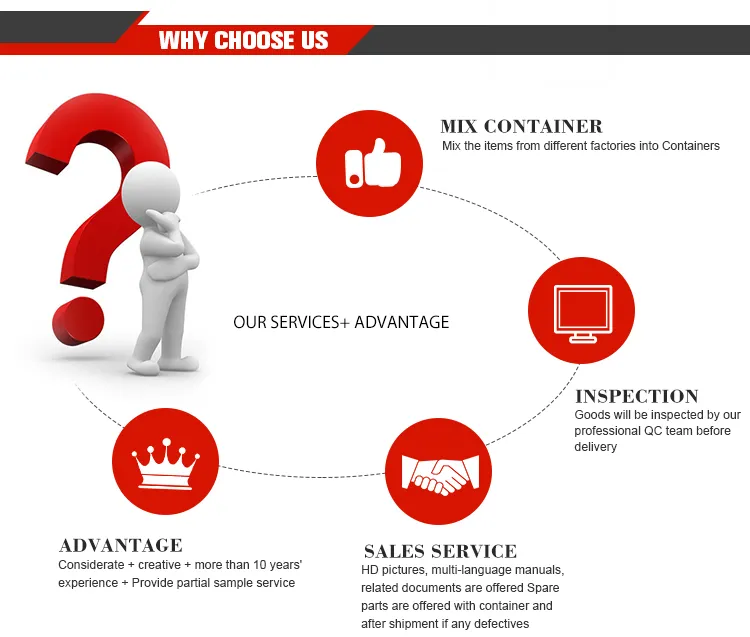 WHY CHOOSE US

MIX CONTAINER
Mix the items from different factories into Containers

OUR SERVICES+ ADVANTAGE

INSPECTION
Goods will be inspected by our professional QC team before delivery

ADVANTAGE
Considerate + creative + more than 10 years' experience + Provide partial sample service

SALES SERVICE
HD pictures, multi-language manuals, related documents are offered Spare parts are offered with container and after shipment if any defectives